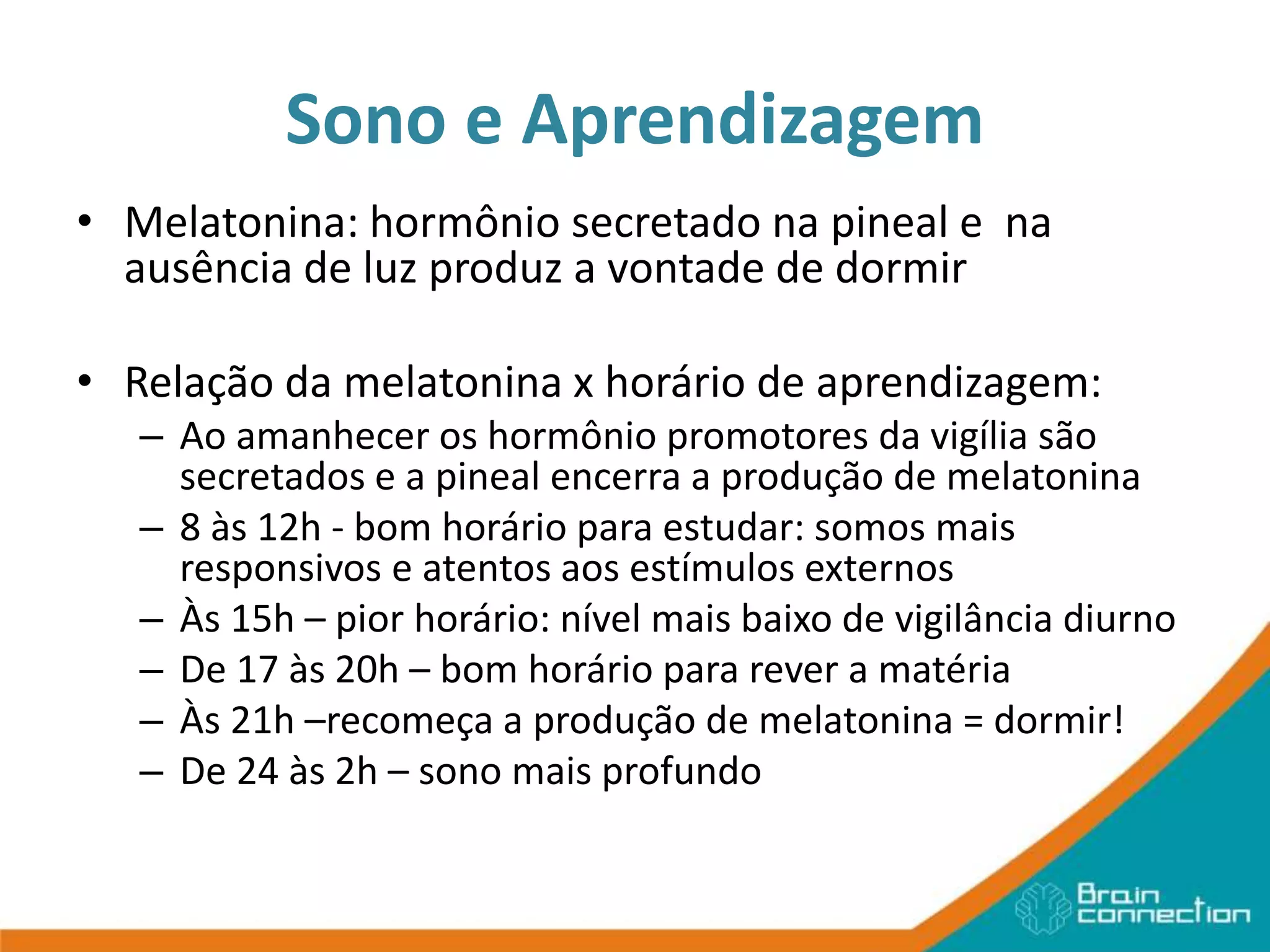 Sono e Aprendizagem

• Melatonina: hormônio secretado na pineal e na ausência de luz produz a vontade de dormir

• Relação da melatonina x horário de aprendizagem:
– Ao amanhecer os hormônio promotores da vigília são secretados e a pineal encerra a produção de melatonina
– 8 às 12h - bom horário para estudar: somos mais responsivos e atentos aos estímulos externos
– Às 15h – pior horário: nível mais baixo de vigilância diurno
– De 17 às 20h – bom horário para rever a matéria
– Às 21h –recomeça a produção de melatonina = dormir!
– De 24 às 2h – sono mais profundo

Brain connection